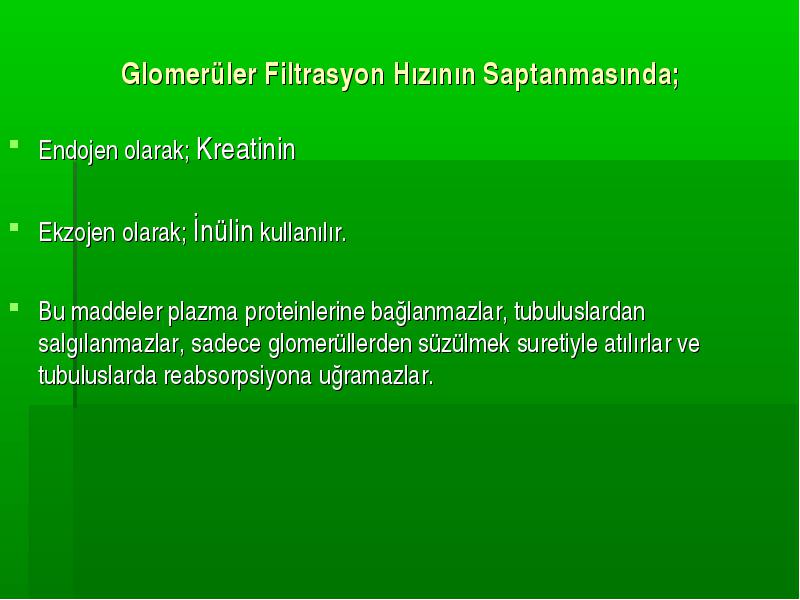 Glomerüler Filtrasyon Hızının Saptanmasında;

Endojen olarak; Kreatinin

Ekzojen olarak; İnülin kullanılır.

Bu maddeler plazma proteinlerine bağlanmazlar, tubuluslardan salgılanmazlar, sadece glomerüllerden süzülmek suretiyle atılırlar ve tubuluslarda reabsorpsiyona uğramazlar.